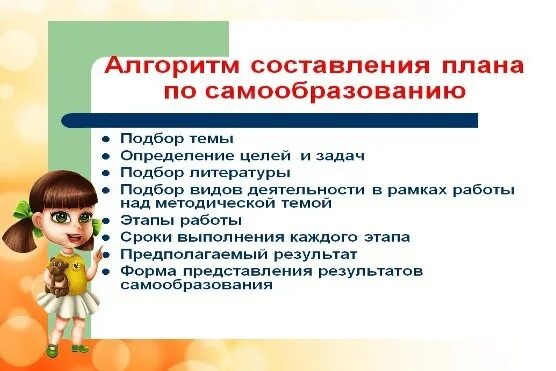 Алгоритм составления плана по самообразованию

- Подбор темы
- Определение целей и задач
- Подбор литературы
- Подбор видов деятельности в рамках работы над методической темой
- Этапы работы
- Сроки выполнения каждого этапа
- Предполагаемый результат
- Форма представления результатов самообразования